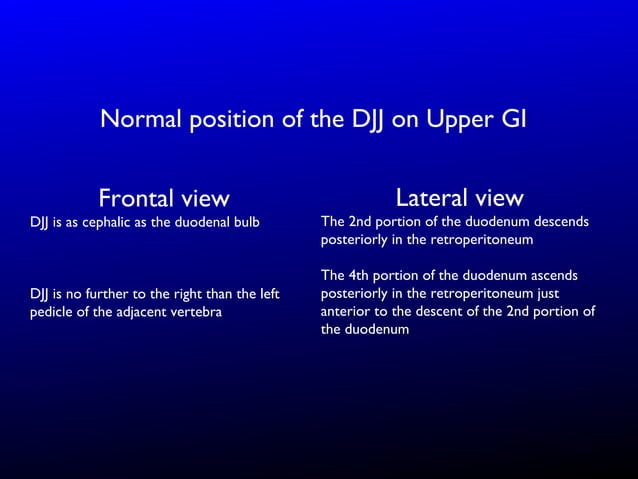 Normal position of the DJJ on Upper GI

Frontal view

DJJ is as cephalic as the duodenal bulb

DJJ is no further to the right than the left pedicle of the adjacent vertebra

Lateral view

The 2nd portion of the duodenum descends posteriorly in the retroperitoneum

The 4th portion of the duodenum ascends posteriorly in the retroperitoneum just anterior to the descent of the 2nd portion of the duodenum